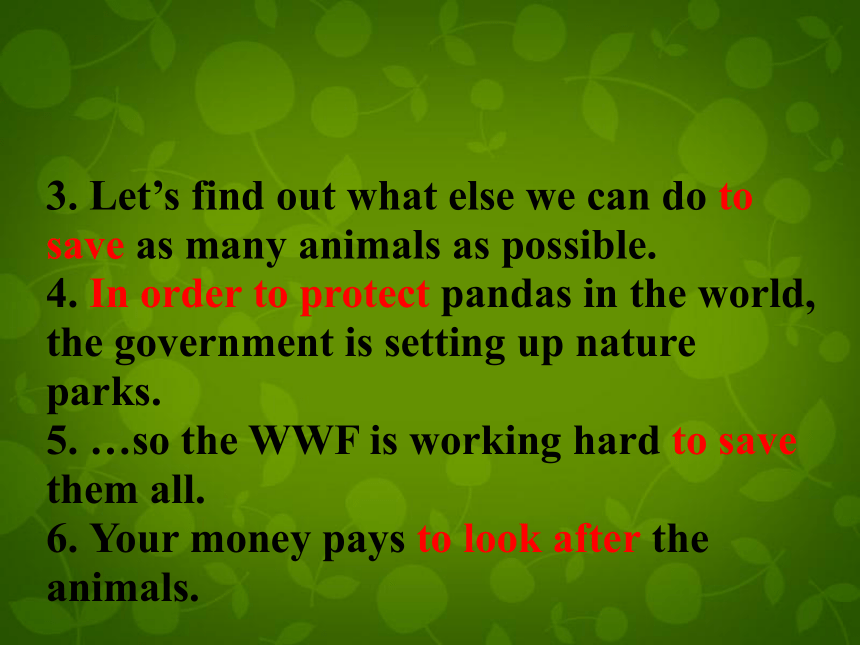 3. Let’s find out what else we can do to save as many animals as possible.
4. In order to protect pandas in the world, the government is setting up nature parks.
5. …so the WWF is working hard to save them all.
6. Your money pays to look after the animals.